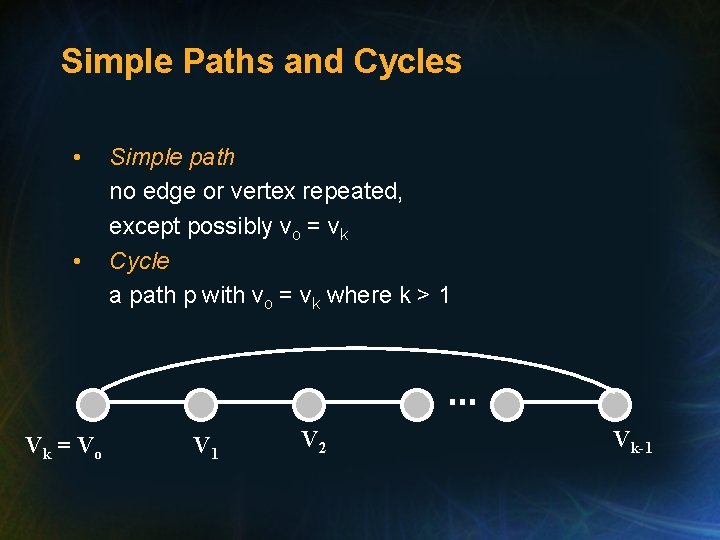 Simple Paths and Cycles

• Simple path
no edge or vertex repeated, except possibly $v_o = v_k$

• Cycle
a path p with $v_o = v_k$ where k > 1

...

$V_k = V_o$ $V_1$ $V_2$ $V_{k-1}$